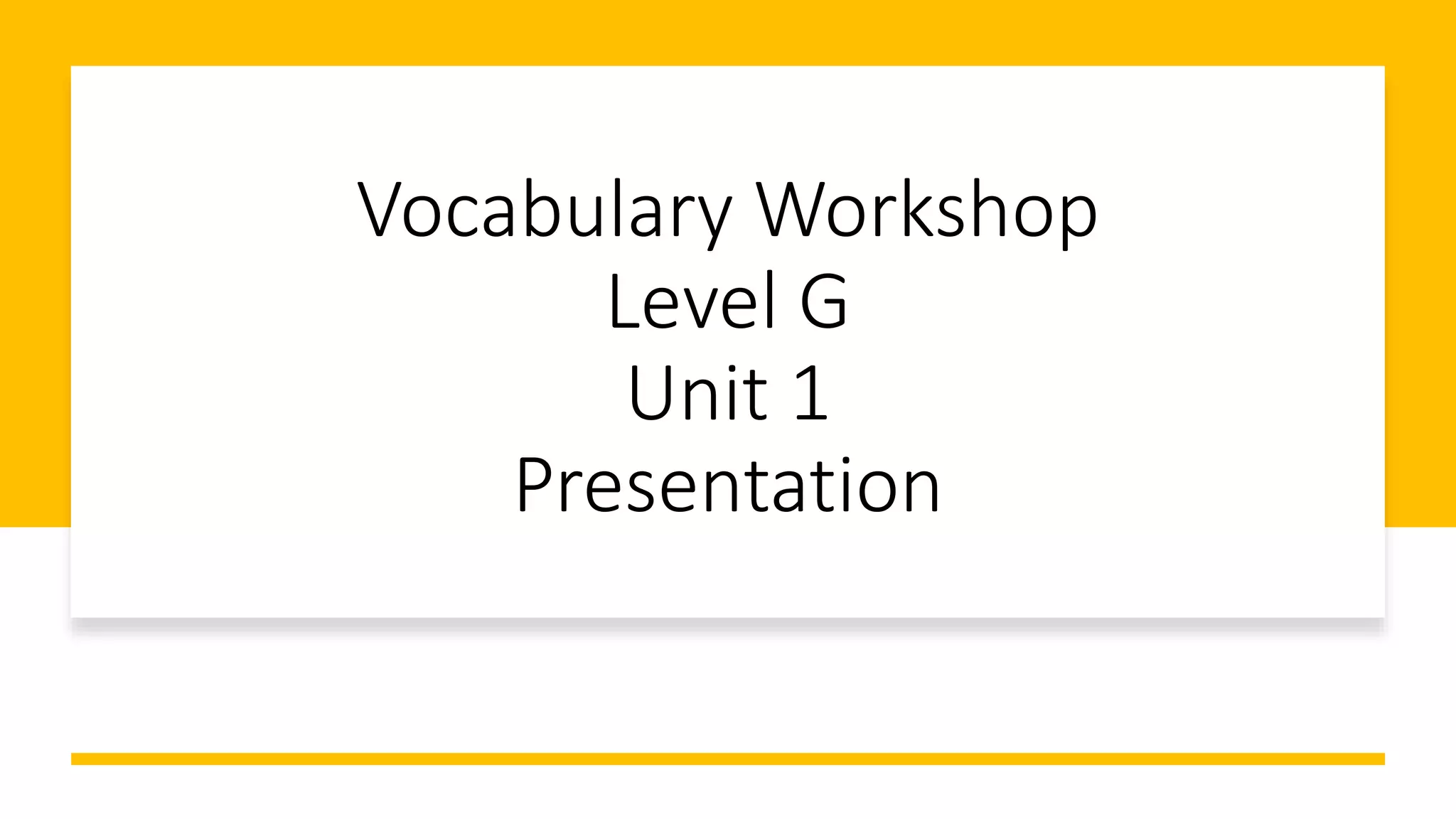 Vocabulary Workshop
Level G
Unit 1
Presentation